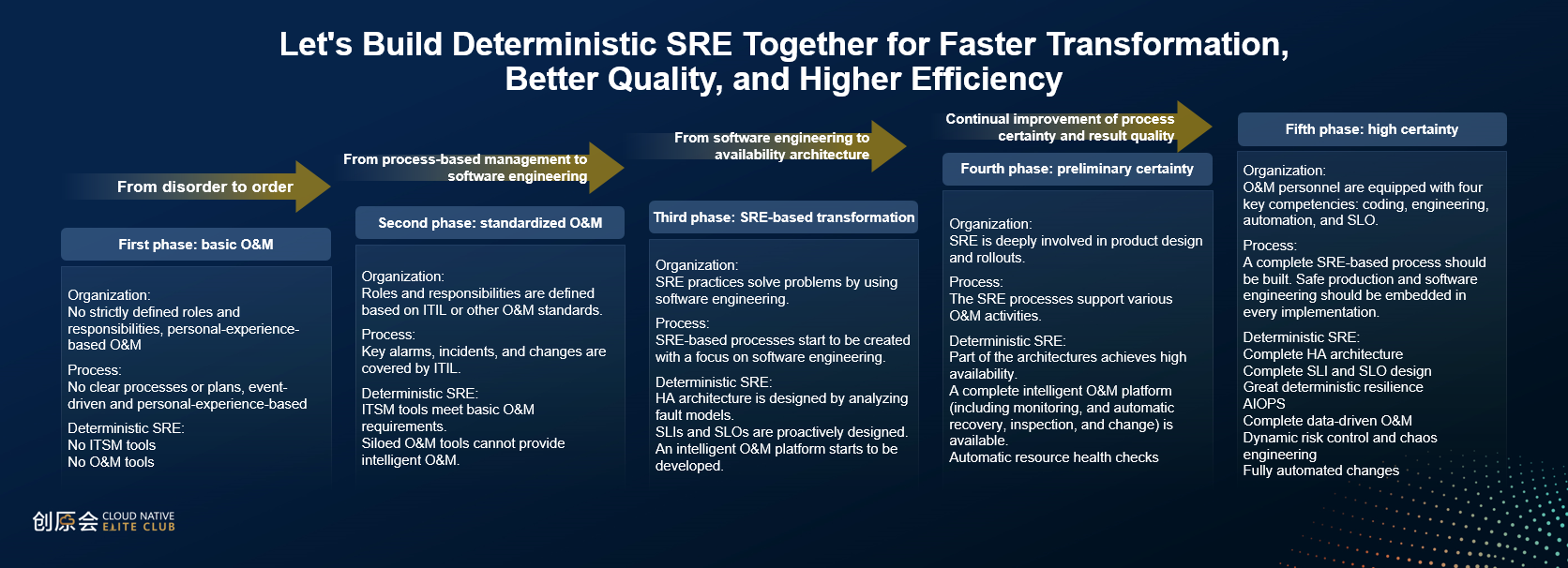 Let's Build Deterministic SRE Together for Faster Transformation, Better Quality, and Higher Efficiency

From disorder to order

First phase: basic O&M

Organization:
No strictly defined roles and responsibilities, personal-experience-based O&M

Process:
No clear processes or plans, event-driven and personal-experience-based

Deterministic SRE:
No ITSM tools
No O&M tools

From process-based management to software engineering

Second phase: standardized O&M

Organization:
Roles and responsibilities are defined based on ITIL or other O&M standards.

Process:
Key alarms, incidents, and changes are covered by ITIL.

Deterministic SRE:
ITSM tools meet basic O&M requirements.
Siloed O&M tools cannot provide intelligent O&M.

From software engineering to availability architecture

Third phase: SRE-based transformation

Organization:
SRE practices solve problems by using software engineering.

Process:
SRE-based processes start to be created with a focus on software engineering.

Deterministic SRE:
HA architecture is designed by analyzing fault models.
SLIs and SLOs are proactively designed.
An intelligent O&M platform starts to be developed.

Continual improvement of process certainty and result quality

Fourth phase: preliminary certainty

Organization:
SRE is deeply involved in product design and rollouts.

Process:
The SRE processes support various O&M activities.

Deterministic SRE:
Part of the architectures achieves high availability.
A complete intelligent O&M platform (including monitoring, and automatic recovery, inspection, and change) is available.
Automatic resource health checks

Fifth phase: high certainty

Organization:
O&M personnel are equipped with four key competencies: coding, engineering, automation, and SLO.

Process:
A complete SRE-based process should be built. Safe production and software engineering should be embedded in every implementation.

Deterministic SRE:
Complete HA architecture
Complete SLI and SLO design
Great deterministic resilience
AIOPS
Complete data-driven O&M
Dynamic risk control and chaos engineering
Fully automated changes

创原会 CLOUD NATIVE ELITE CLUB